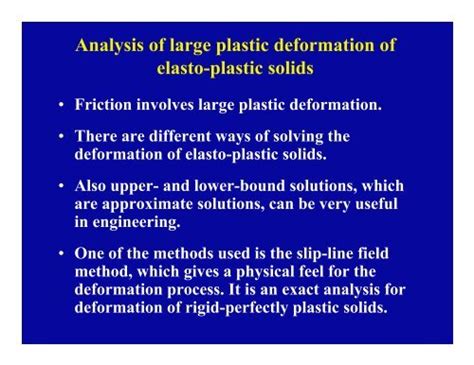 Analysis of large plastic deformation of elasto-plastic solids

• Friction involves large plastic deformation.

• There are different ways of solving the deformation of elasto-plastic solids.

• Also upper- and lower-bound solutions, which are approximate solutions, can be very useful in engineering.

• One of the methods used is the slip-line field method, which gives a physical feel for the deformation process. It is an exact analysis for deformation of rigid-perfectly plastic solids.